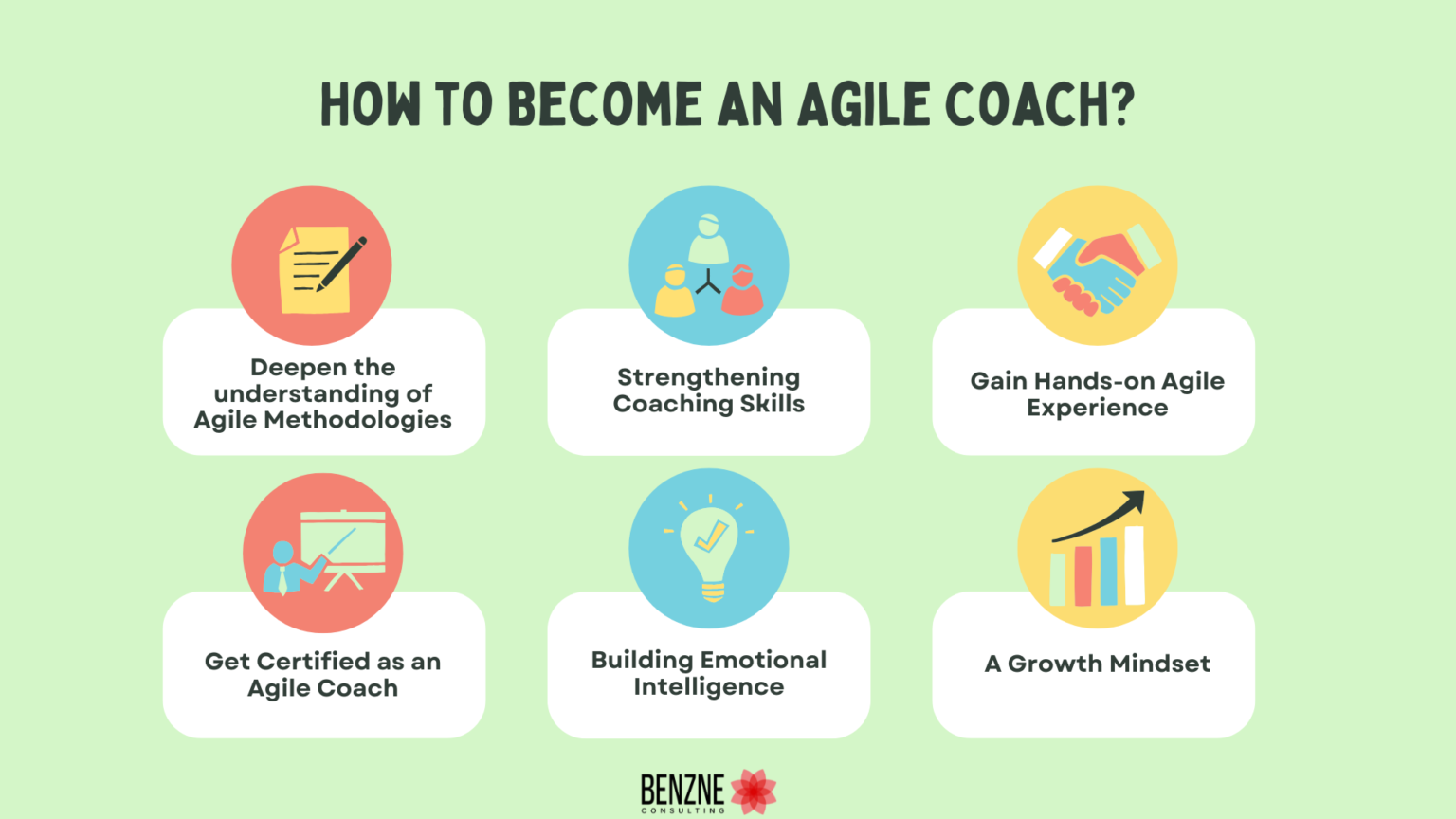 HOW TO BECOME AN AGILE COACH?

Deepen the understanding of Agile Methodologies

Strengthening Coaching Skills

Gain Hands-on Agile Experience

Get Certified as an Agile Coach

Building Emotional Intelligence

A Growth Mindset

BENZNE
CONSULTING